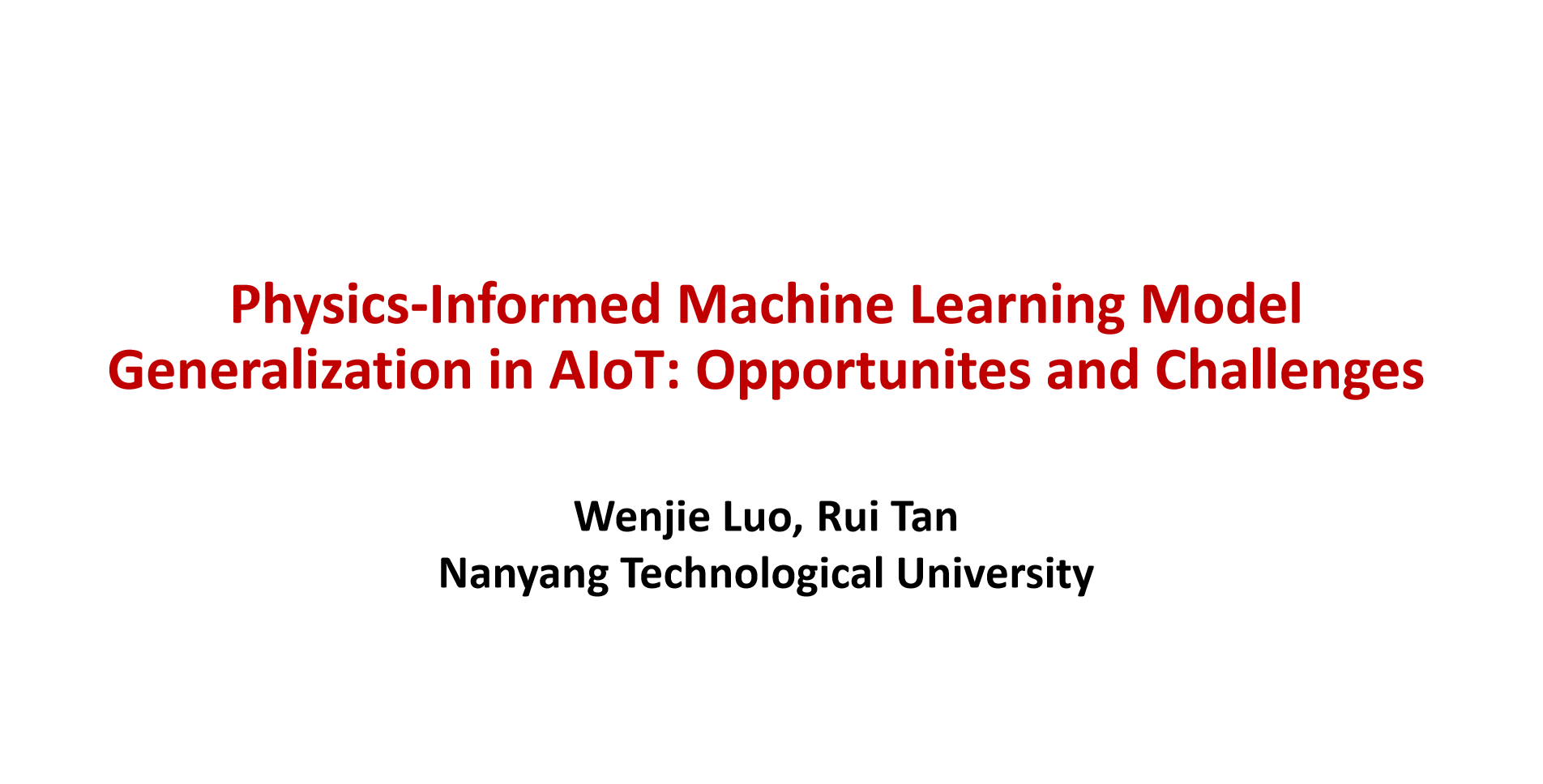 Physics-Informed Machine Learning Model Generalization in AIoT: Opportunites and Challenges

Wenjie Luo, Rui Tan
Nanyang Technological University